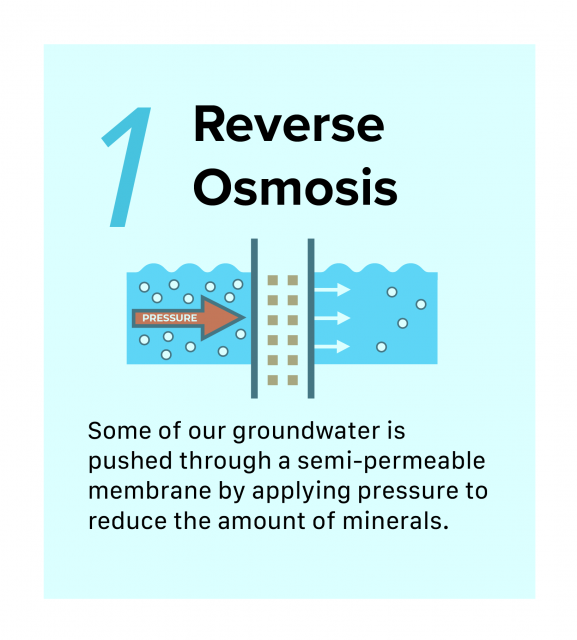 1 Reverse Osmosis

PRESSURE

Some of our groundwater is pushed through a semi-permeable membrane by applying pressure to reduce the amount of minerals.